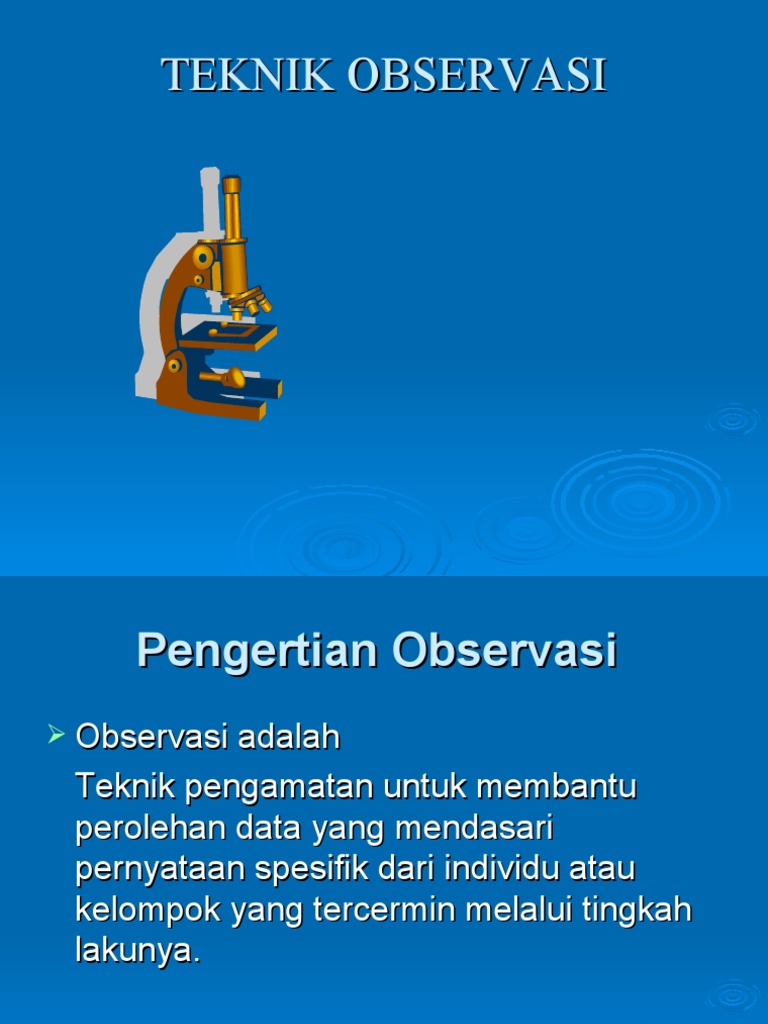 TEKNIK OBSERVASI

Pengertian Observasi

➢ Observasi adalah

Teknik pengamatan untuk membantu perolehan data yang mendasari pernyataan spesifik dari individu atau kelompok yang tercermin melalui tingkah lakunya.